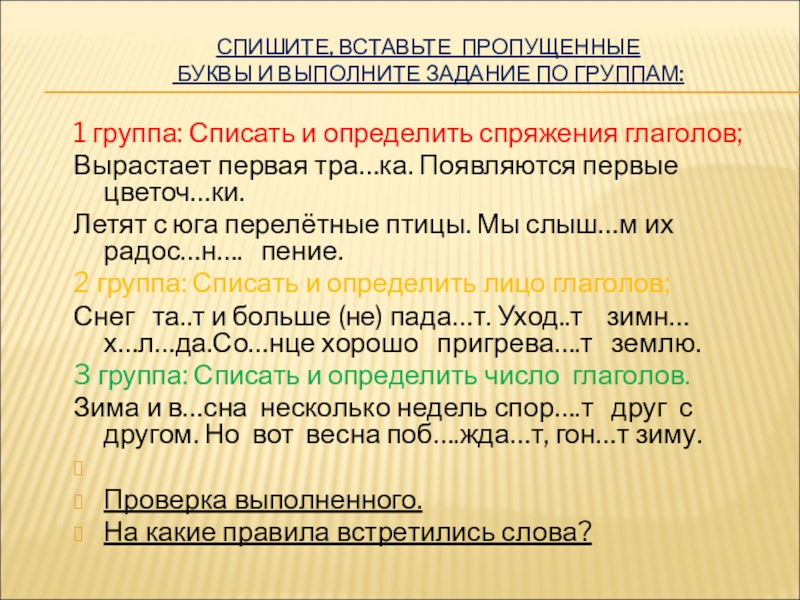 СПИШИТЕ, ВСТАВЬТЕ ПРОПУЩЕННЫЕ БУКВЫ И ВЫПОЛНИТЕ ЗАДАНИЕ ПО ГРУППАМ:

1 группа: Списать и определить спряжения глаголов;

Вырастает первая тра…ка. Появляются первые цветоч…ки.

Летят с юга перелётные птицы. Мы слыш…м их радос…н…. пение.

2 группа: Списать и определить лицо глаголов;

Снег та..т и больше (не) пада…т. Уход..т зимн… х…л…да.Со…нце хорошо пригрева….т землю.

3 группа: Списать и определить число глаголов.

Зима и в…сна несколько недель спор….т друг с другом. Но вот весна поб….жда…т, гон…т зиму.

Проверка выполненного.

На какие правила встретились слова?